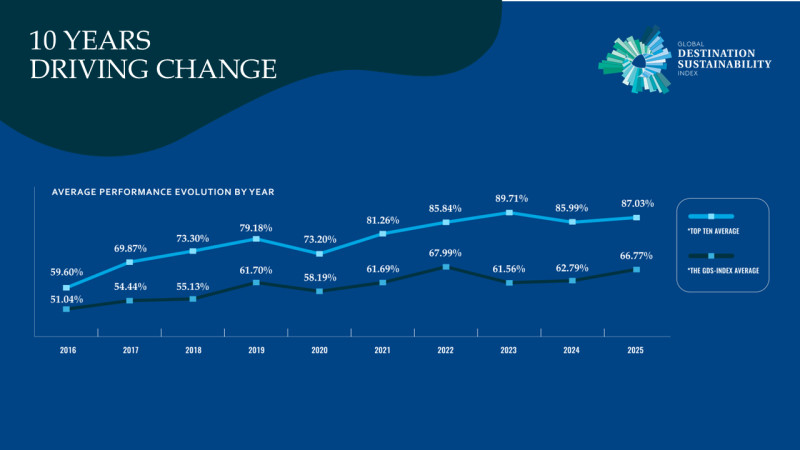 10 YEARS
DRIVING CHANGE

GLOBAL
DESTINATION
SUSTAINABILITY
INDEX

AVERAGE PERFORMANCE EVOLUTION BY YEAR

59.60%
69.87%
73.30%
79.18%
73.20%
81.26%
85.84%
89.71%
85.99%
87.03%

51.04%
54.44%
55.13%
61.70%
58.19%
61.69%
67.99%
61.56%
62.79%
66.77%

2016
2017
2018
2019
2020
2021
2022
2023
2024
2025

*TOP TEN AVERAGE

*THE GDS-INDEX AVERAGE